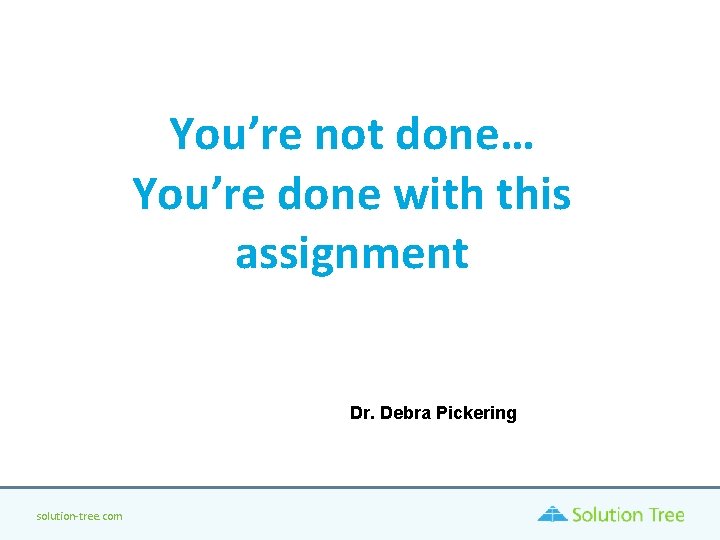 You're not done…
You're done with this assignment

Dr. Debra Pickering

solution-tree.com

Solution Tree